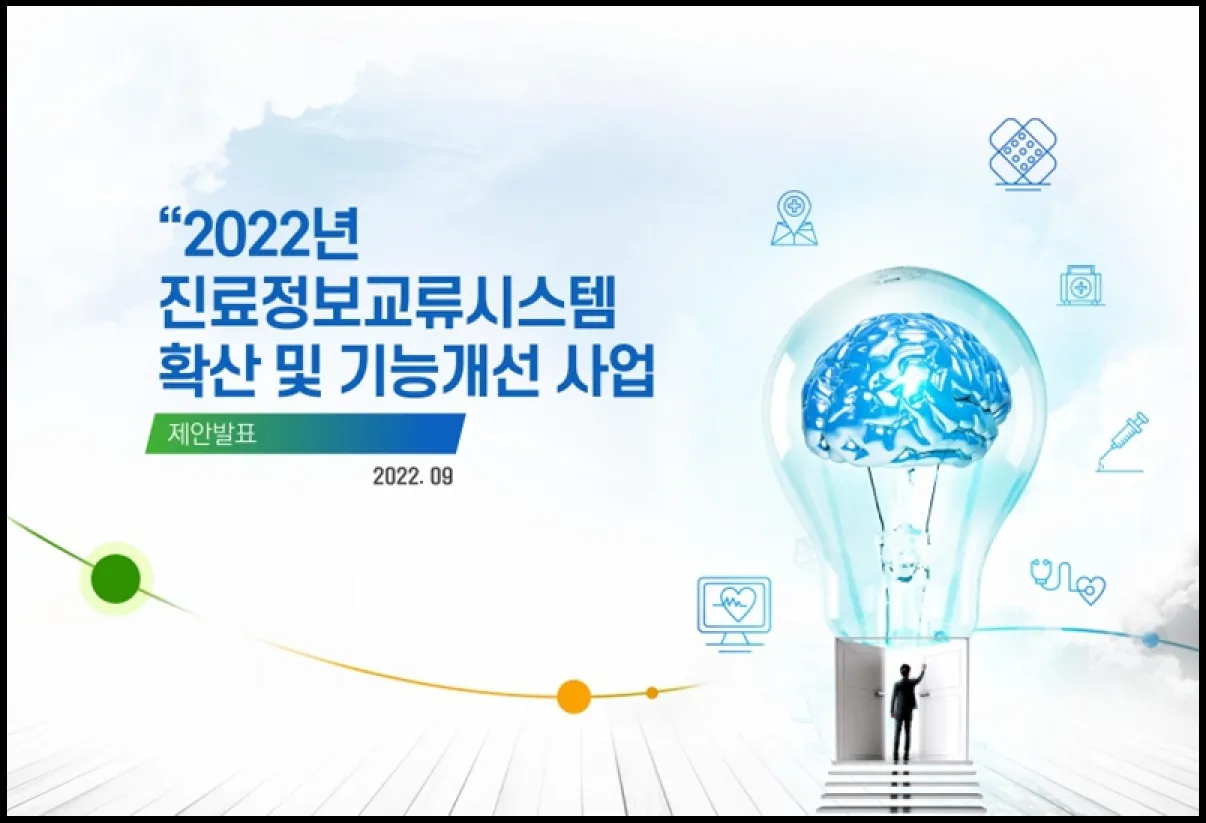 “2022년
진료정보교류시스템
확산 및 기능개선 사업

제안발표

2022. 09